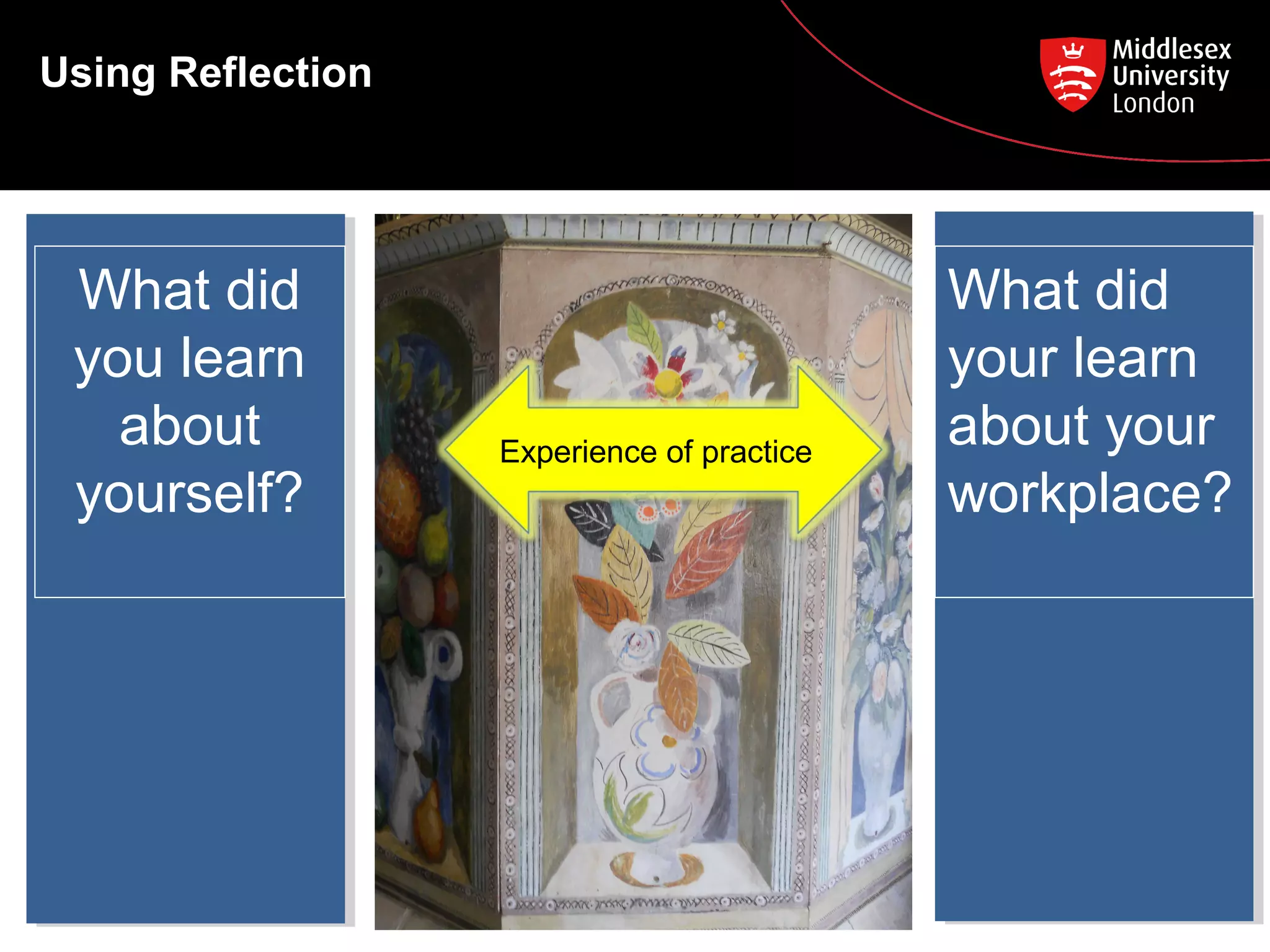 Using Reflection

Middlesex University London

What did you learn about yourself?

Experience of practice

What did your learn about your workplace?